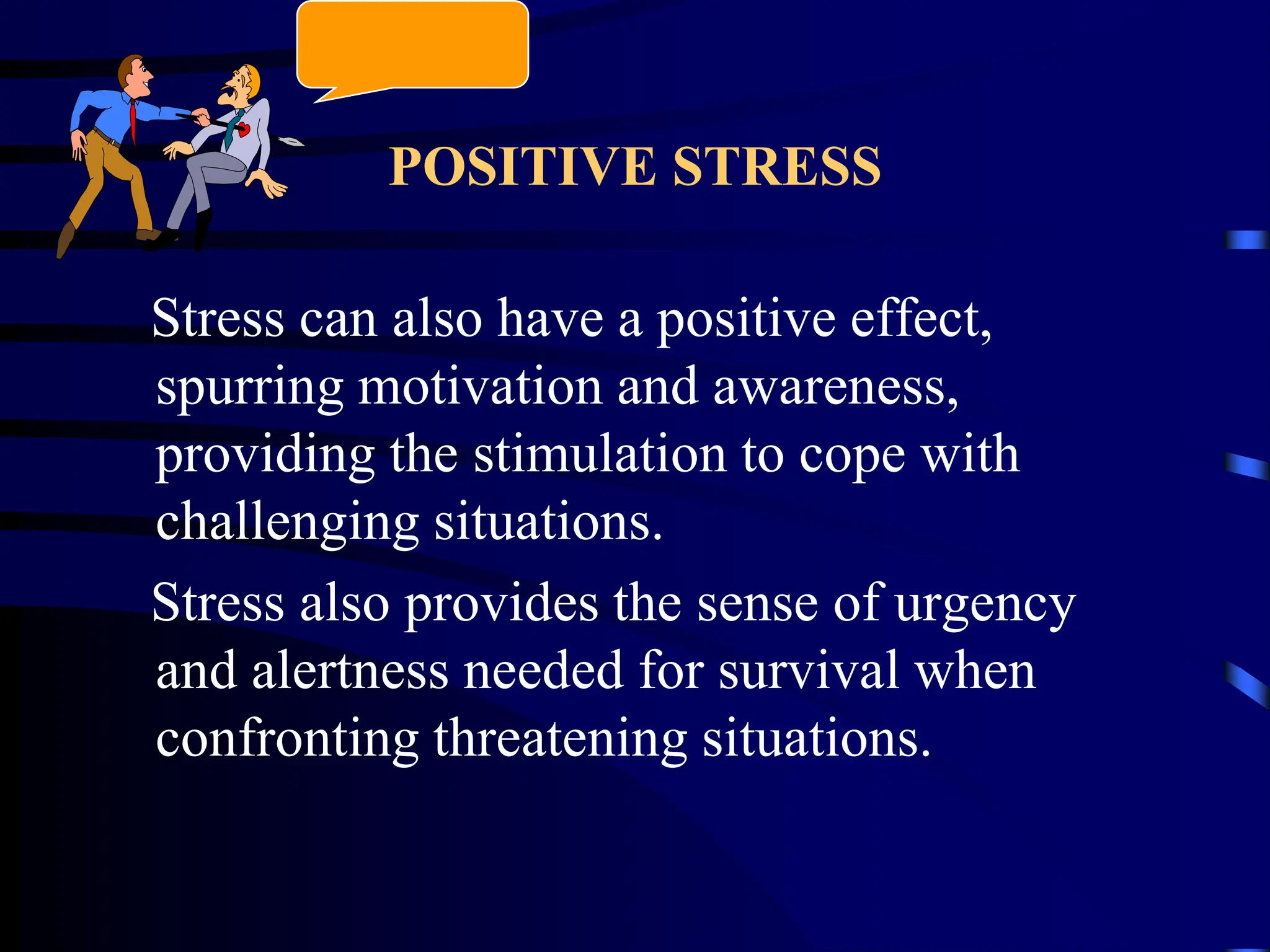 POSITIVE STRESS

Stress can also have a positive effect, spurring motivation and awareness, providing the stimulation to cope with challenging situations.

Stress also provides the sense of urgency and alertness needed for survival when confronting threatening situations.